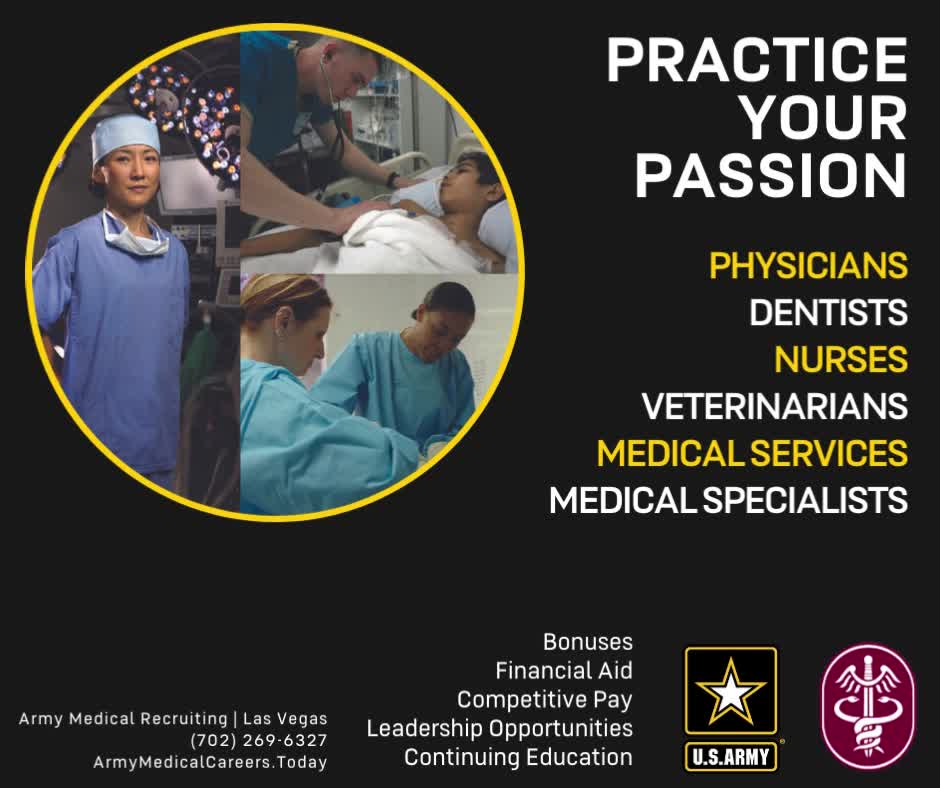 PRACTICE YOUR PASSION

PHYSICIANS
DENTISTS
NURSES
VETERINARIANS
MEDICAL SERVICES
MEDICAL SPECIALISTS

Army Medical Recruiting | Las Vegas
(702) 269-6327
ArmyMedicalCareers.Today

Bonuses
Financial Aid
Competitive Pay
Leadership Opportunities
Continuing Education

U.S.ARMY